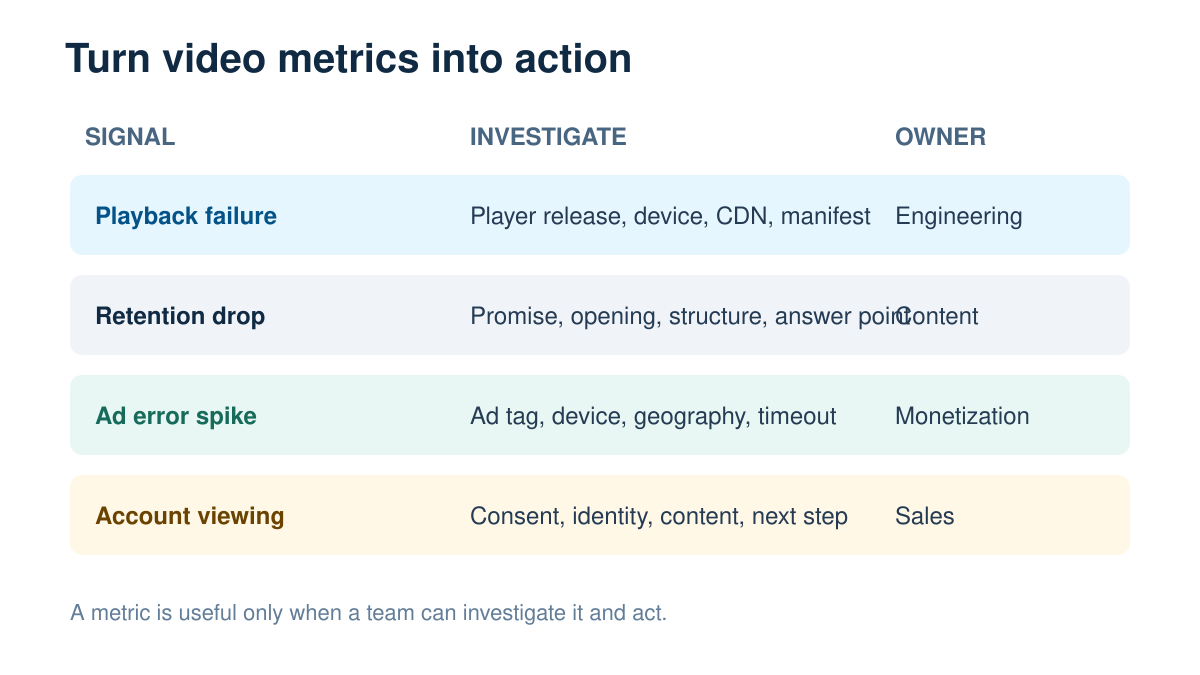 Turn video metrics into action

| SIGNAL | INVESTIGATE | OWNER |
|---|---|---|
| Playback failure | Player release, device, CDN, manifest | Engineering |
| Retention drop | Promise, opening, structure, answer point | Content |
| Ad error spike | Ad tag, device, geography, timeout | Monetization |
| Account viewing | Consent, identity, content, next step | Sales |

A metric is useful only when a team can investigate it and act.